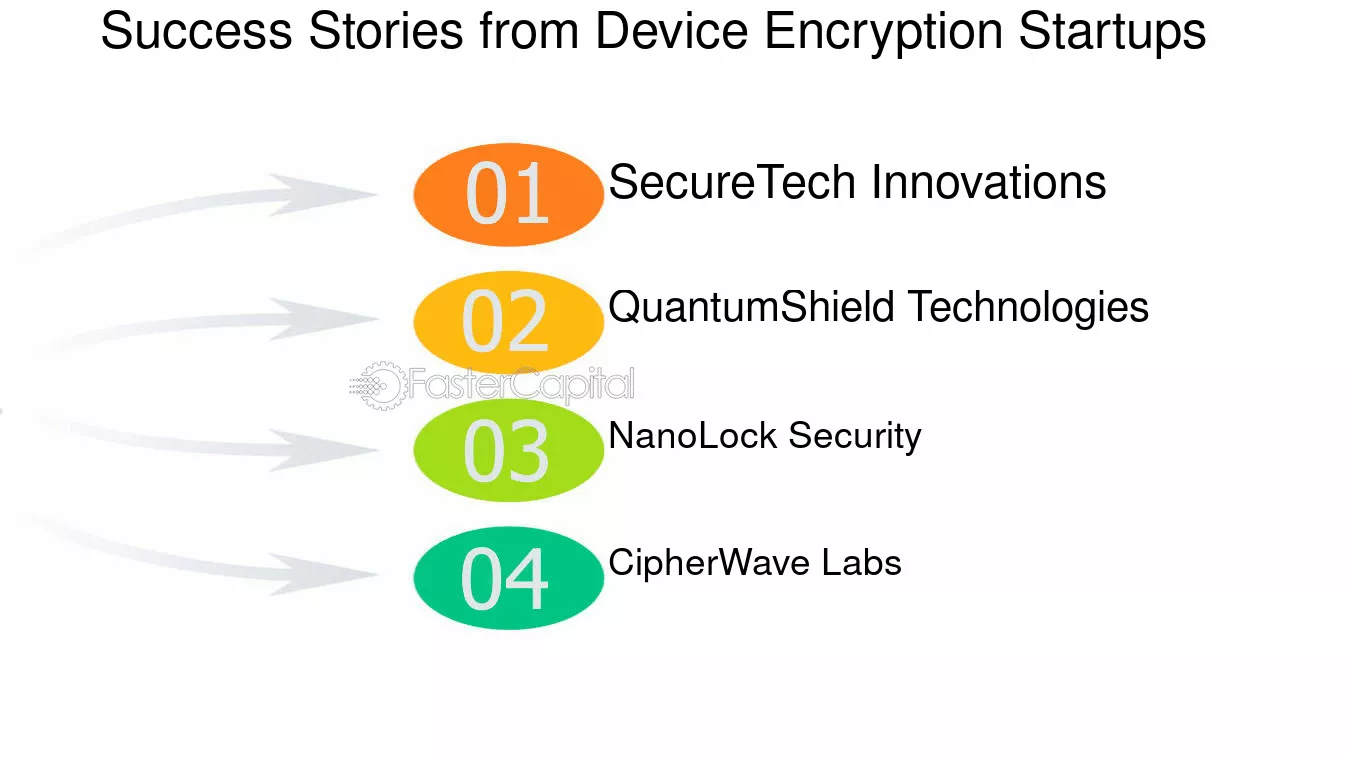 Success Stories from Device Encryption Startups

01
SecureTech Innovations

02
QuantumShield Technologies

03
NanoLock Security

04
CipherWave Labs

FasterCapital